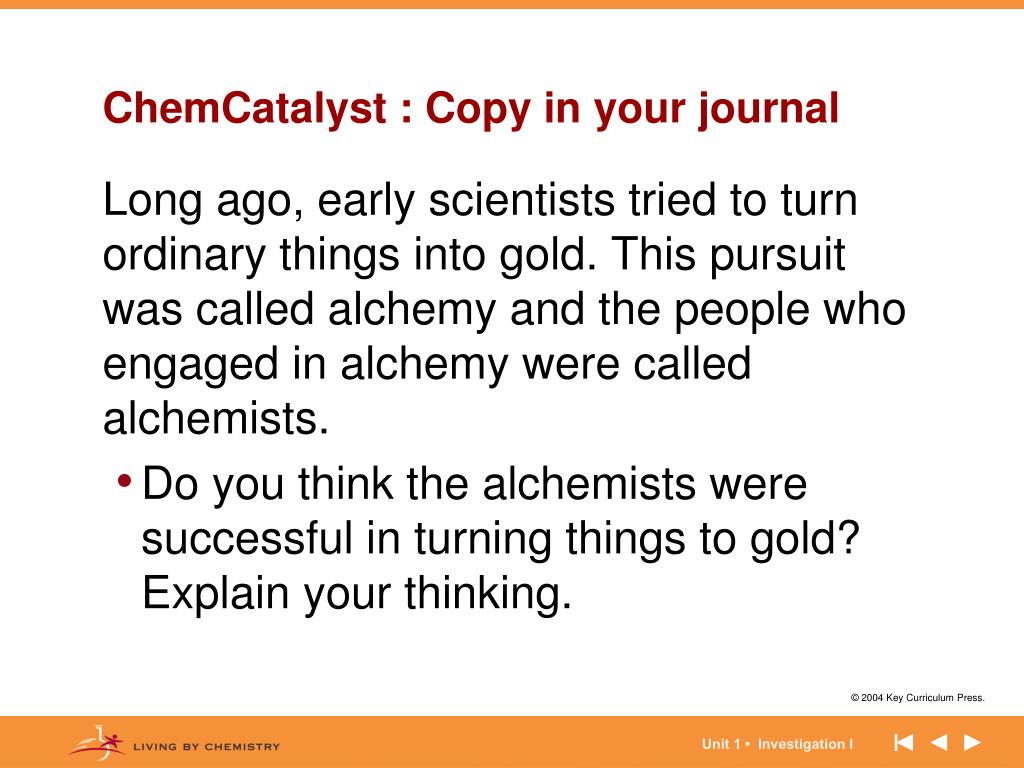 ChemCatalyst : Copy in your journal

Long ago, early scientists tried to turn ordinary things into gold. This pursuit was called alchemy and the people who engaged in alchemy were called alchemists.

• Do you think the alchemists were successful in turning things to gold? Explain your thinking.

© 2004 Key Curriculum Press.

LIVING BY CHEMISTRY

Unit 1 • Investigation I